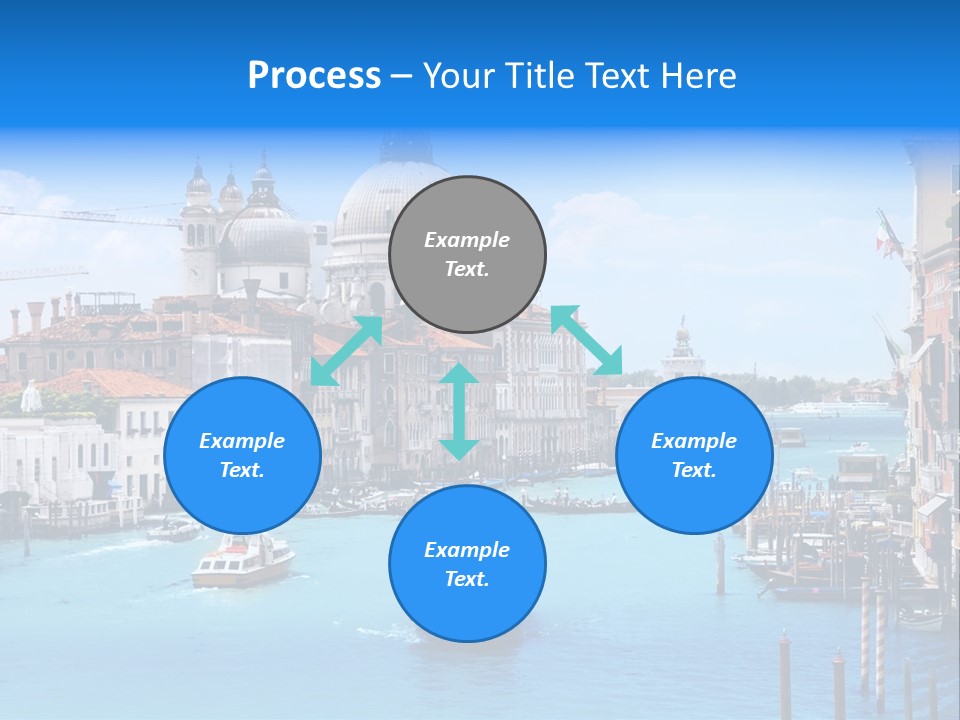 Process – Your Title Text Here

Example Text.

Example Text.

Example Text.

Example Text.